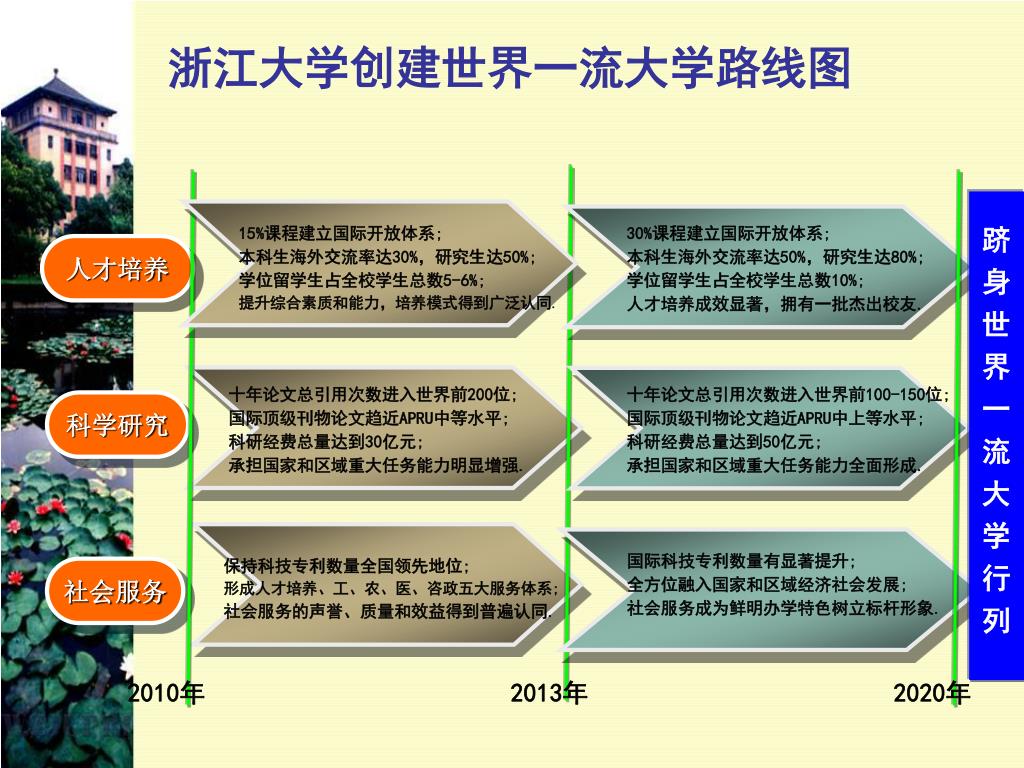 浙江大学创建世界一流大学路线图

人才培养

15%课程建立国际开放体系;
本科生海外交流率达30%，研究生达50%;
学位留学生占全校学生总数5-6%;
提升综合素质和能力，培养模式得到广泛认同.

30%课程建立国际开放体系;
本科生海外交流率达50%，研究生达80%;
学位留学生占全校学生总数10%;
人才培养成效显著，拥有一批杰出校友.

科学研究

十年论文总引用次数进入世界前200位;
国际顶级刊物论文趋近APRU中等水平;
科研经费总量达到30亿元;
承担国家和区域重大任务能力明显增强.

十年论文总引用次数进入世界前100-150位;
国际顶级刊物论文趋近APRU中上等水平;
科研经费总量达到50亿元;
承担国家和区域重大任务能力全面形成.

社会服务

保持科技专利数量全国领先地位;
形成人才培养、工、农、医、咨政五大服务体系;
社会服务的声誉、质量和效益得到普遍认同.

国际科技专利数量有显著提升;
全方位融入国家和区域经济社会发展;
社会服务成为鲜明办学特色树立标杆形象.

跻身世界一流大学行列

2010年

2013年

2020年